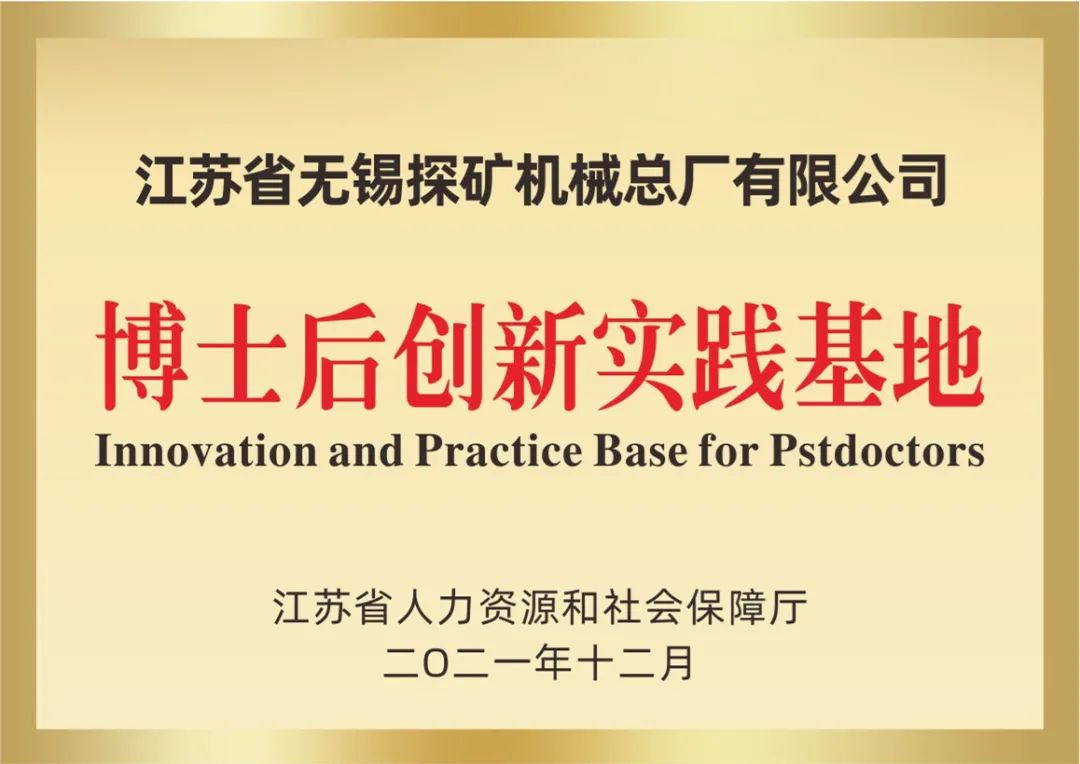 江苏省无锡探矿机械总厂有限公司

博士后创新实践基地

Innovation and Practice Base for Pstdoctors

江苏省人力资源和社会保障厅
二〇二一年十二月